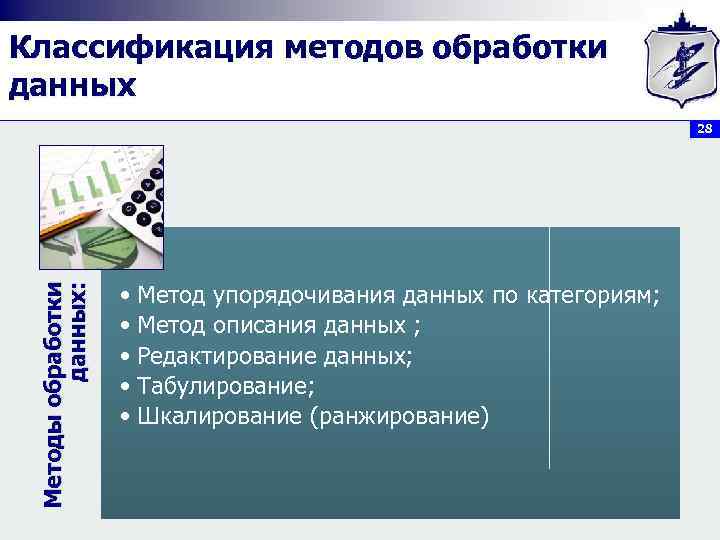 Классификация методов обработки данных

28

Методы обработки данных:

• Метод упорядочивания данных по категориям;
• Метод описания данных ;
• Редактирование данных;
• Табулирование;
• Шкалирование (ранжирование)